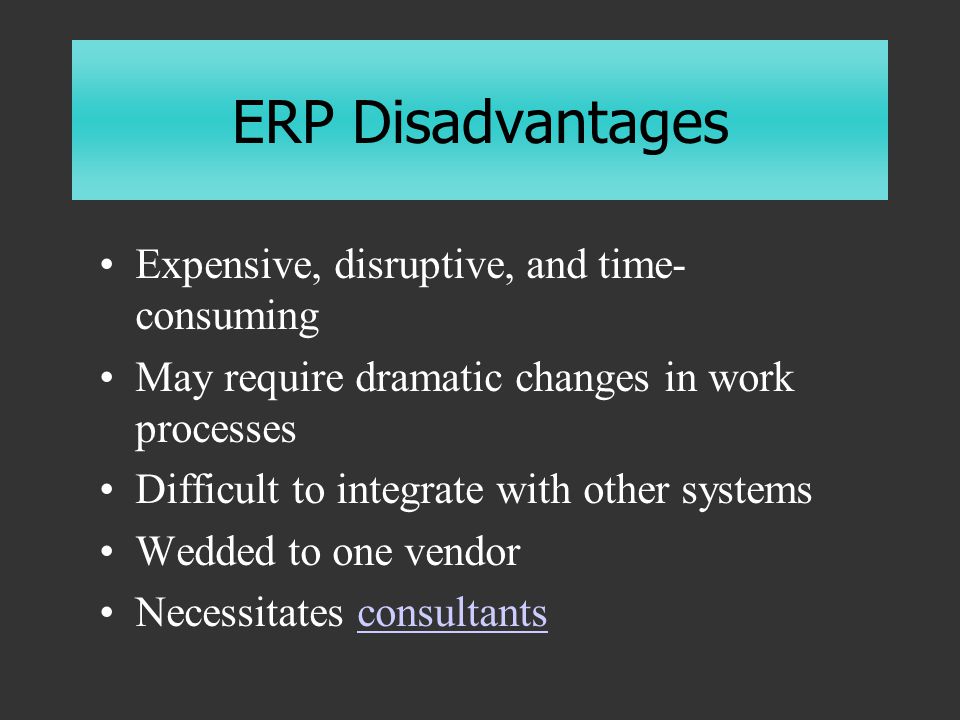 ERP Disadvantages

• Expensive, disruptive, and time-consuming
• May require dramatic changes in work processes
• Difficult to integrate with other systems
• Wedded to one vendor
• Necessitates consultants